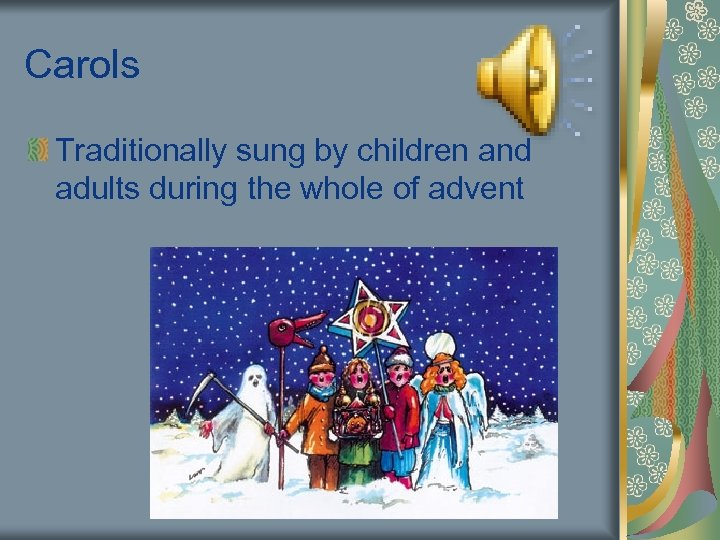 Carols

Traditionally sung by children and adults during the whole of advent